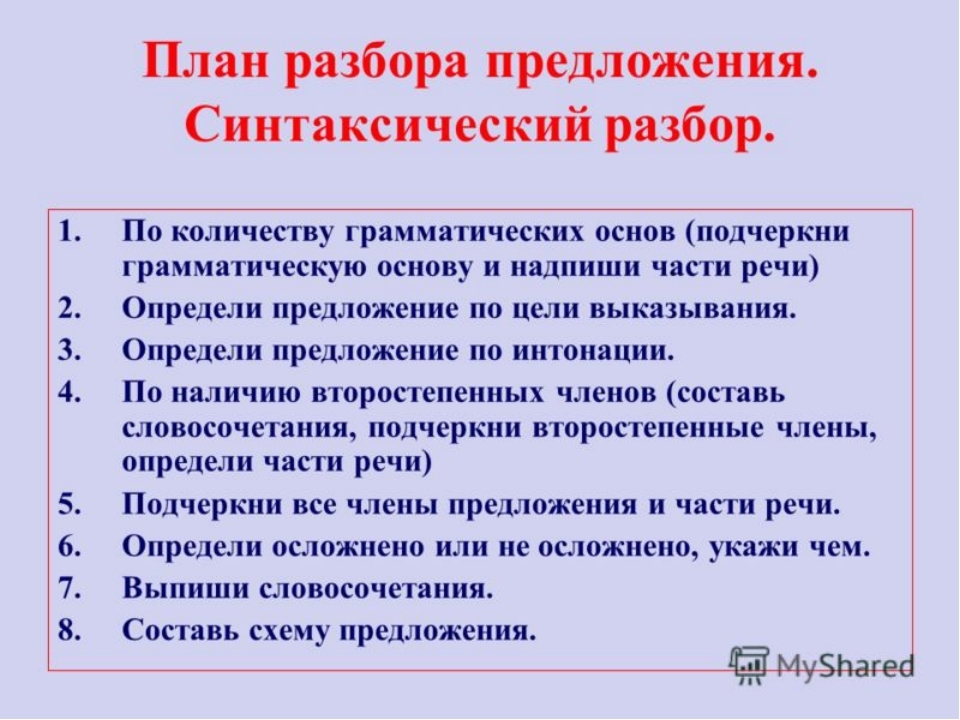 План разбора предложения. Синтаксический разбор.

1. По количеству грамматических основ (подчеркни грамматическую основу и надпиши части речи)
2. Определи предложение по цели выказывания.
3. Определи предложение по интонации.
4. По наличию второстепенных членов (составь словосочетания, подчеркни второстепенные члены, определи части речи)
5. Подчеркни все члены предложения и части речи.
6. Определи осложнено или не осложнено, укажи чем.
7. Выпиши словосочетания.
8. Составь схему предложения.

MyShared